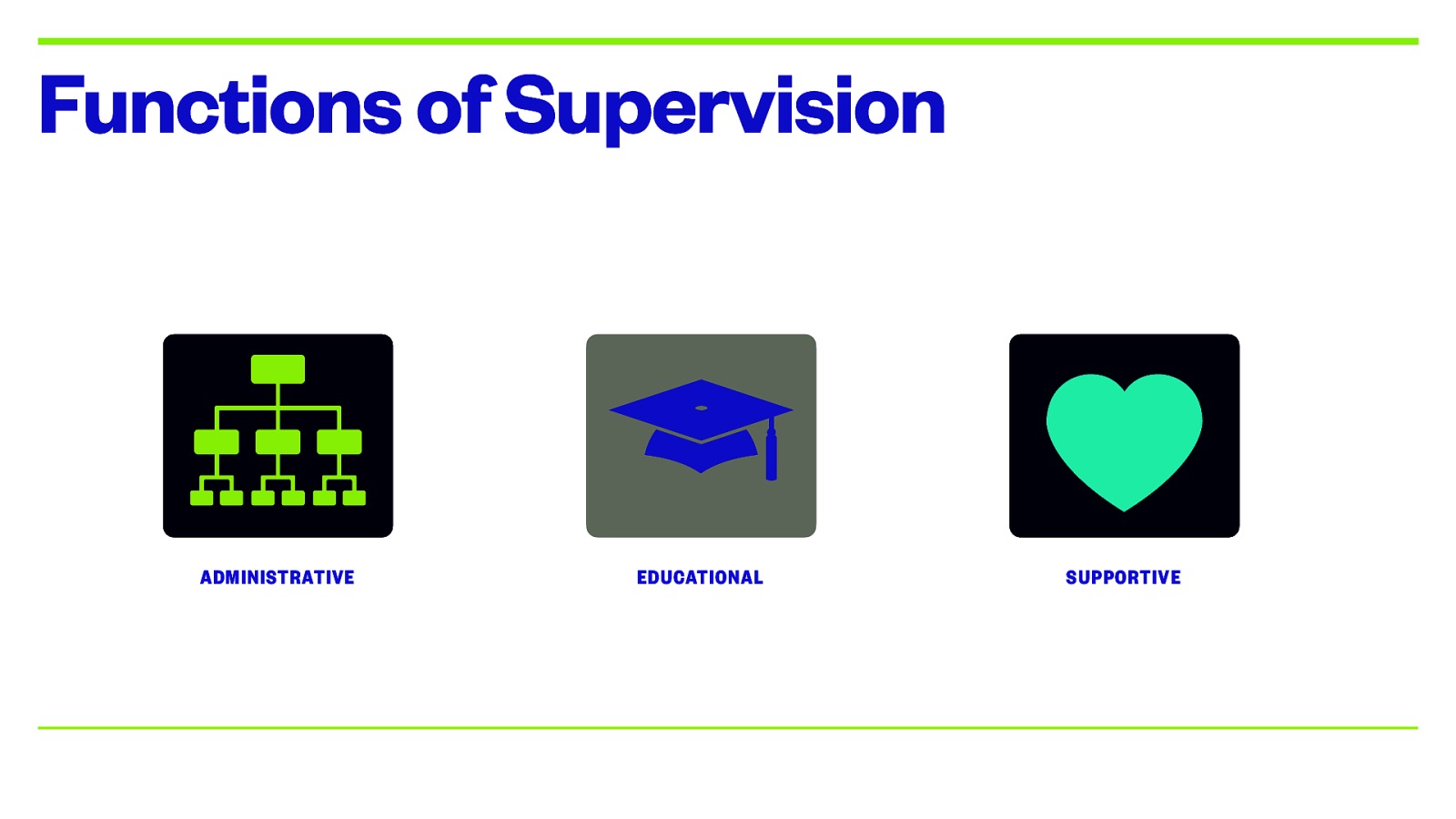 Functions of Supervision

ADMINISTRATIVE

EDUCATIONAL

SUPPORTIVE